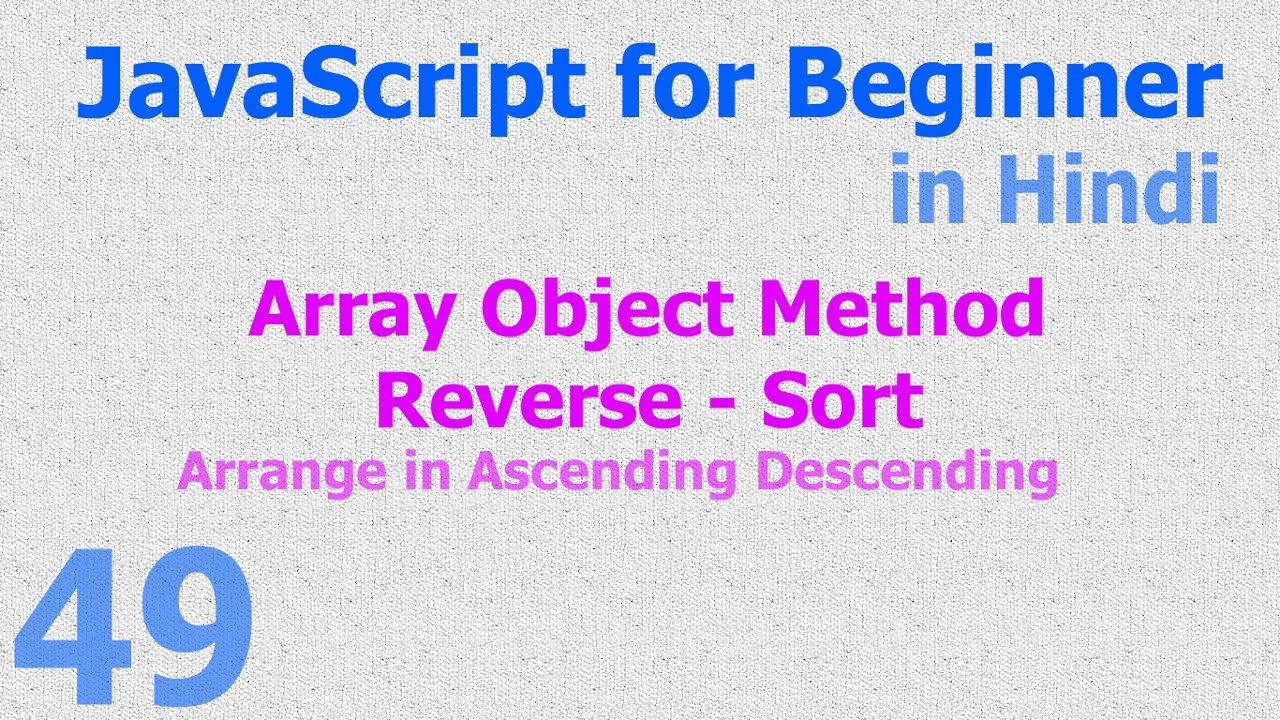 JavaScript for Beginner
in Hindi

Array Object Method
Reverse - Sort
Arrange in Ascending Descending

49